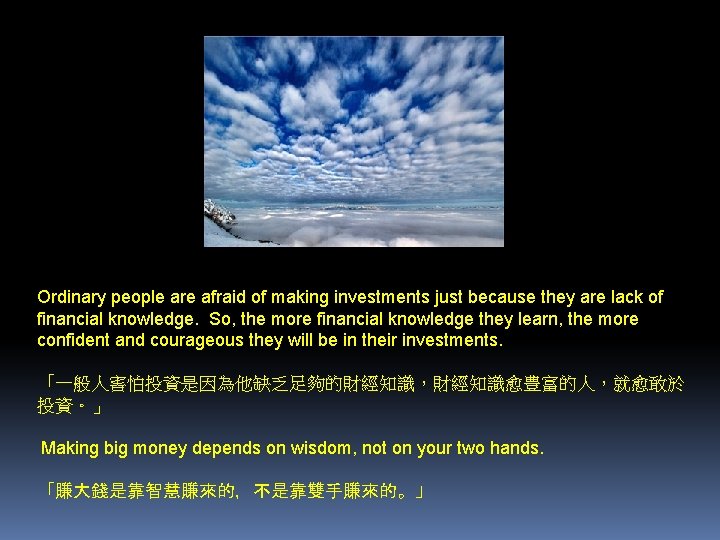 Ordinary people are afraid of making investments just because they are lack of financial knowledge. So, the more financial knowledge they learn, the more confident and courageous they will be in their investments.

「一般人害怕投資是因為他缺乏足夠的財經知識，財經知識愈豐富的人，就愈敢於投資。」

Making big money depends on wisdom, not on your two hands.

「賺大錢是靠智慧賺來的, 不是靠雙手賺來的。」